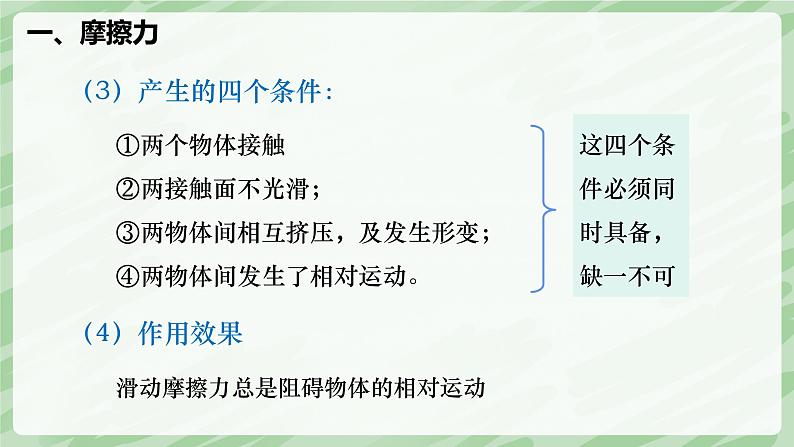 一、摩擦力

（3）产生的四个条件：

①两个物体接触
②两接触面不光滑；
③两物体间相互挤压，及发生形变；
④两物体间发生了相对运动。

这四个条件必须同时具备，缺一不可

（4）作用效果

滑动摩擦力总是阻碍物体的相对运动